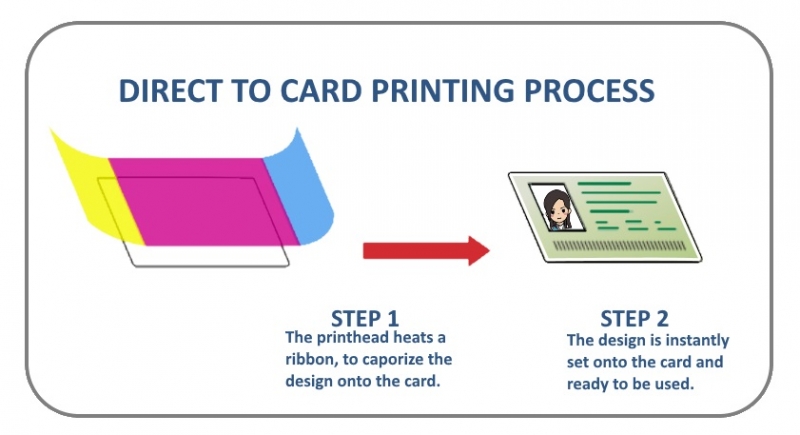 DIRECT TO CARD PRINTING PROCESS

STEP 1
The printhead heats a ribbon, to caporize the design onto the card.

STEP 2
The design is instantly set onto the card and ready to be used.